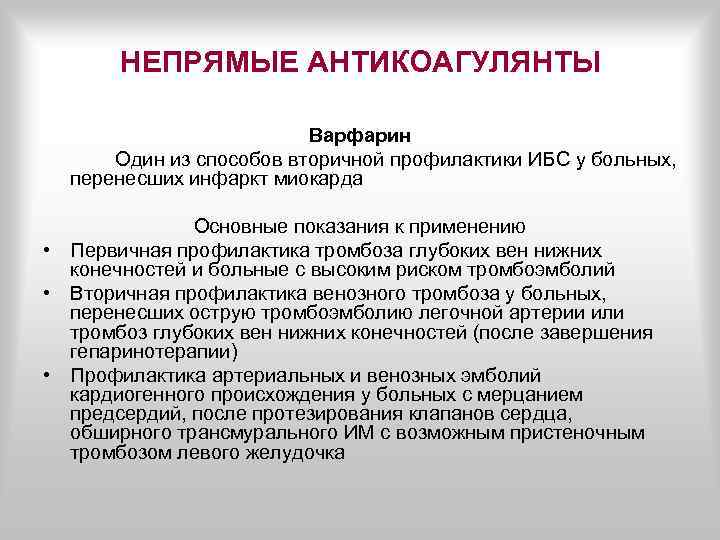 НЕПРЯМЫЕ АНТИКОАГУЛЯНТЫ

Варфарин

Один из способов вторичной профилактики ИБС у больных, перенесших инфаркт миокарда

Основные показания к применению

• Первичная профилактика тромбоза глубоких вен нижних конечностей и больные с высоким риском тромбоэмболий
• Вторичная профилактика венозного тромбоза у больных, перенесших острую тромбоэмболию легочной артерии или тромбоз глубоких вен нижних конечностей (после завершения гепаринотерапии)
• Профилактика артериальных и венозных эмболий кардиогенного происхождения у больных с мерцанием предсердий, после протезирования клапанов сердца, обширного трансмурального ИМ с возможным пристеночным тромбозом левого желудочка